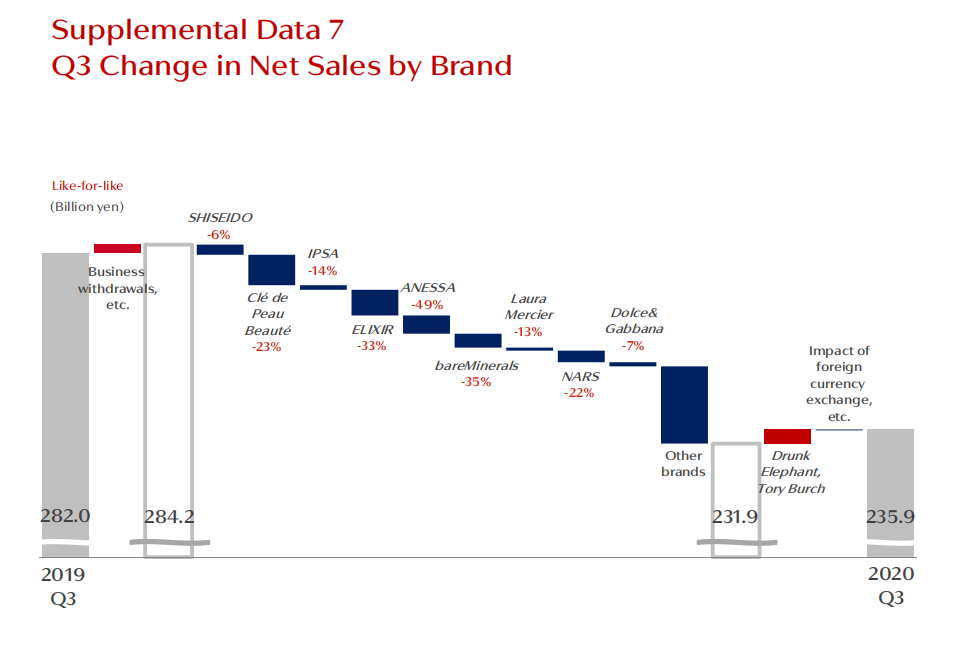 Supplemental Data 7
Q3 Change in Net Sales by Brand

Like-for-like
(Billion yen)

Business withdrawals, etc.

SHISEIDO
-6%

Clé de Peau Beauté
-23%

IPSA
-14%

ELIXIR
-33%

ANESSA
-49%

bareMinerals
-35%

Laura Mercier
-13%

NARS
-22%

Dolce& Gabbana
-7%

Other brands

Drunk Elephant, Tory Burch

Impact of foreign currency exchange, etc.

282.0

284.2

231.9

235.9

2019
Q3

2020
Q3